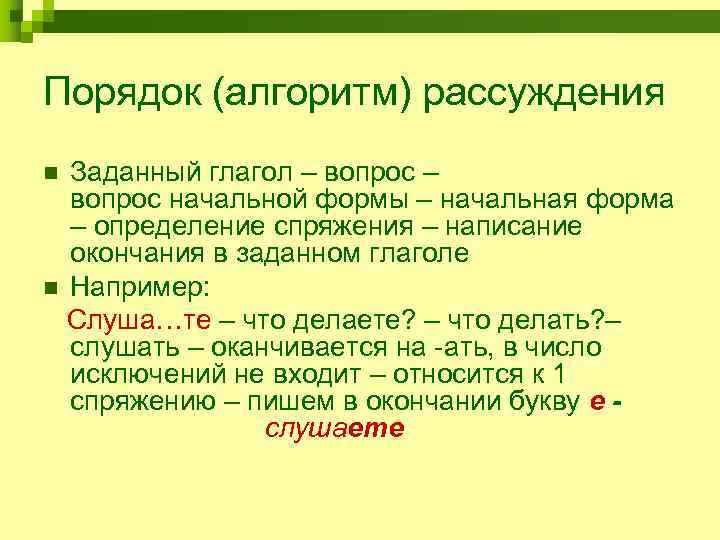 Порядок (алгоритм) рассуждения

Заданный глагол – вопрос – вопрос начальной формы – начальная форма – определение спряжения – написание окончания в заданном глаголе

Например:

Слуша…те – что делаете? – что делать?– слушать – оканчивается на -ать, в число исключений не входит – относится к 1 спряжению – пишем в окончании букву е - слушаете